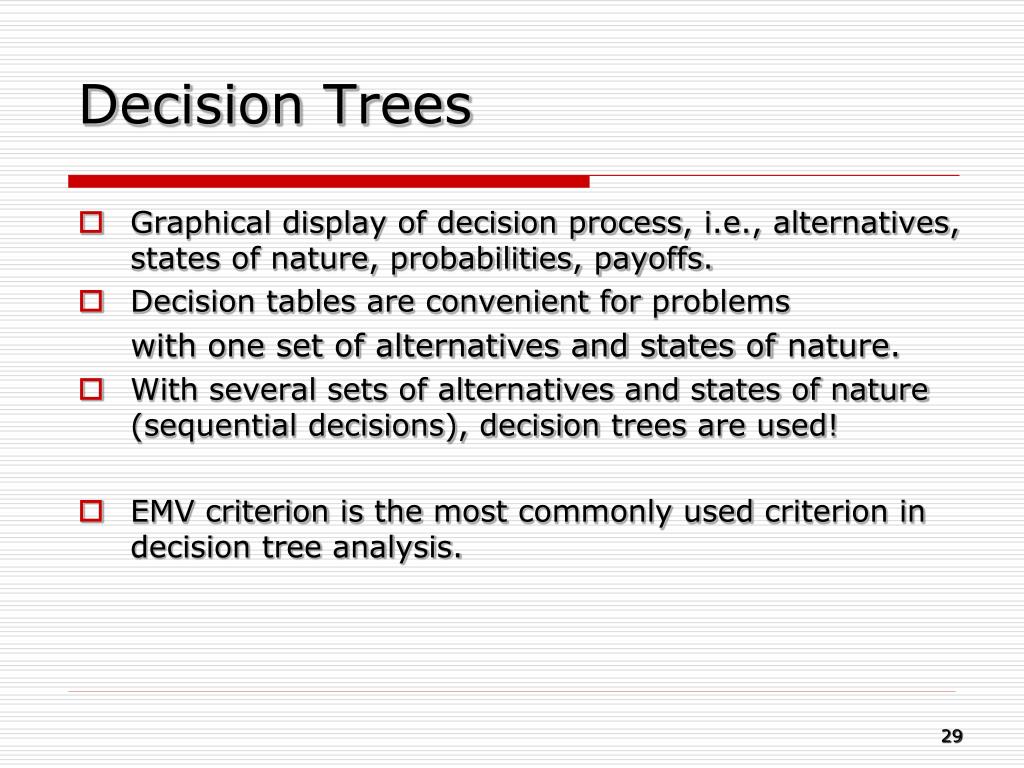 Decision Trees

Graphical display of decision process, i.e., alternatives, states of nature, probabilities, payoffs.

Decision tables are convenient for problems

with one set of alternatives and states of nature.

With several sets of alternatives and states of nature (sequential decisions), decision trees are used!

EMV criterion is the most commonly used criterion in decision tree analysis.

29